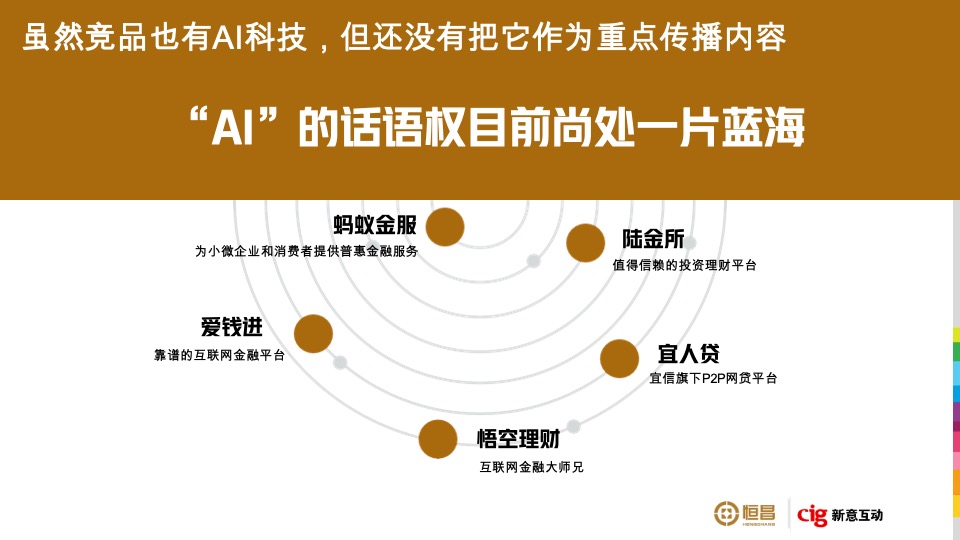 虽然竞品也有AI科技，但还没有把它作为重点传播内容

“AI”的话语权目前尚处一片蓝海

蚂蚁金服
为小微企业和消费者提供普惠金融服务

陆金所
值得信赖的投资理财平台

爱钱进
靠谱的互联网金融平台

宜人贷
宜信旗下P2P网贷平台

悟空理财
互联网金融大师兄

恒昌
HENGCHANG

cig 新意互动